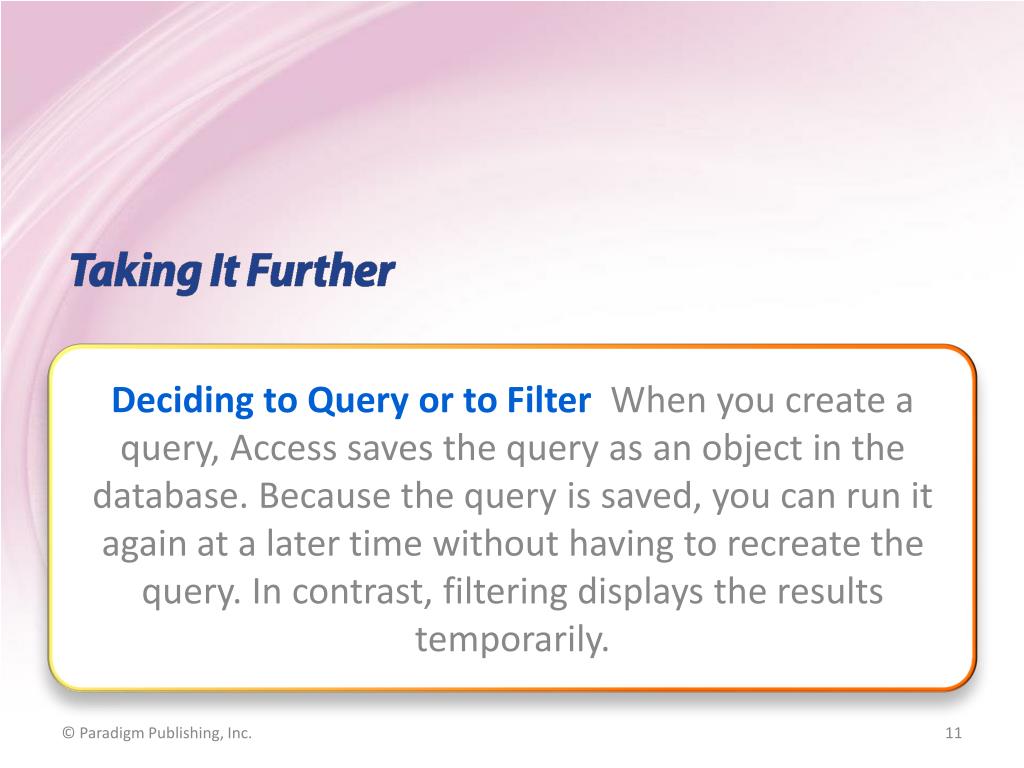 Taking It Further

Deciding to Query or to Filter When you create a query, Access saves the query as an object in the database. Because the query is saved, you can run it again at a later time without having to recreate the query. In contrast, filtering displays the results temporarily.

© Paradigm Publishing, Inc.

11